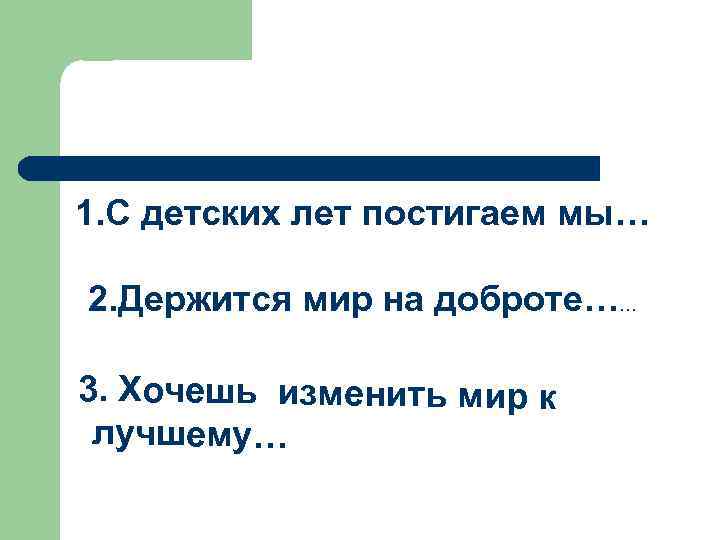 1.С детских лет постигаем мы…

2.Держится мир на доброте…...

3. Хочешь изменить мир к лучшему…